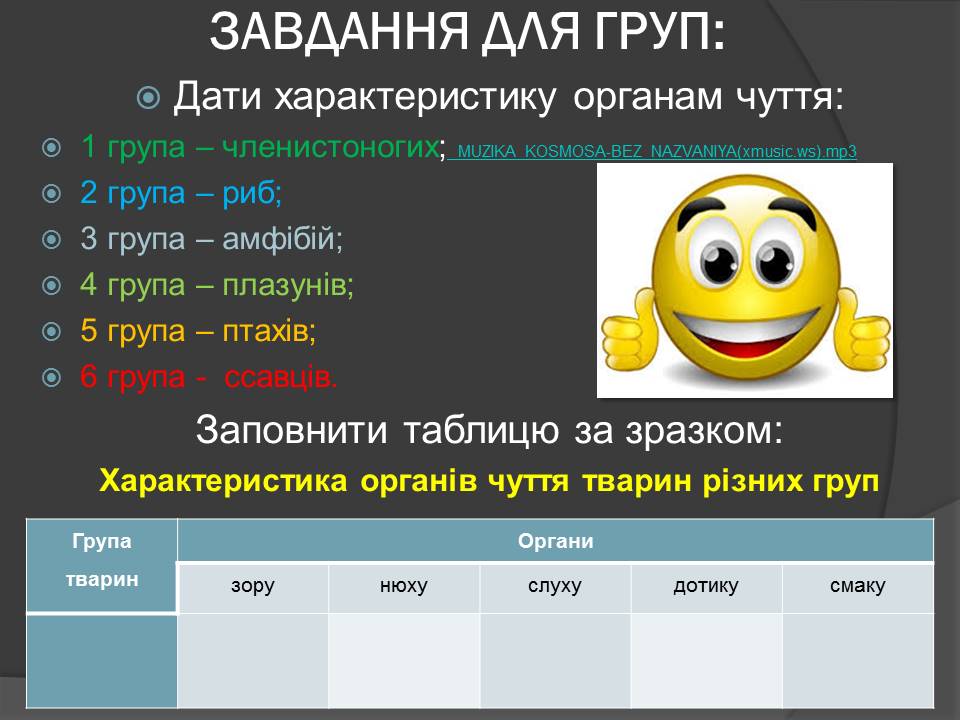 ЗАВДАННЯ ДЛЯ ГРУП:

Дати характеристику органам чуття:

1 група – членистоногих; MUZIKA_KOSMOSA-BEZ_NAZVANIYA(xmusic.ws).mp3

2 група – риб;

3 група – амфібій;

4 група – плазунів;

5 група – птахів;

6 група - ссавців.

Заповнити таблицю за зразком:

Характеристика органів чуття тварин різних груп

| Група тварин | Органи | | | | |
|---|---|---|---|---|---|
| | зору | нюху | слуху | дотику | смаку |
| | | | | | |